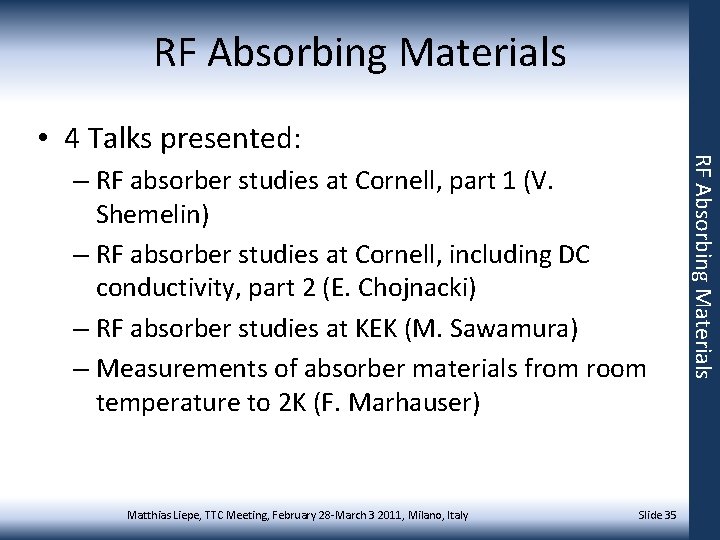 RF Absorbing Materials

• 4 Talks presented:
– RF absorber studies at Cornell, part 1 (V. Shemelin)
– RF absorber studies at Cornell, including DC conductivity, part 2 (E. Chojnacki)
– RF absorber studies at KEK (M. Sawamura)
– Measurements of absorber materials from room temperature to 2K (F. Marhauser)

RF Absorbing Materials

Matthias Liepe, TTC Meeting, February 28-March 3 2011, Milano, Italy

Slide 35